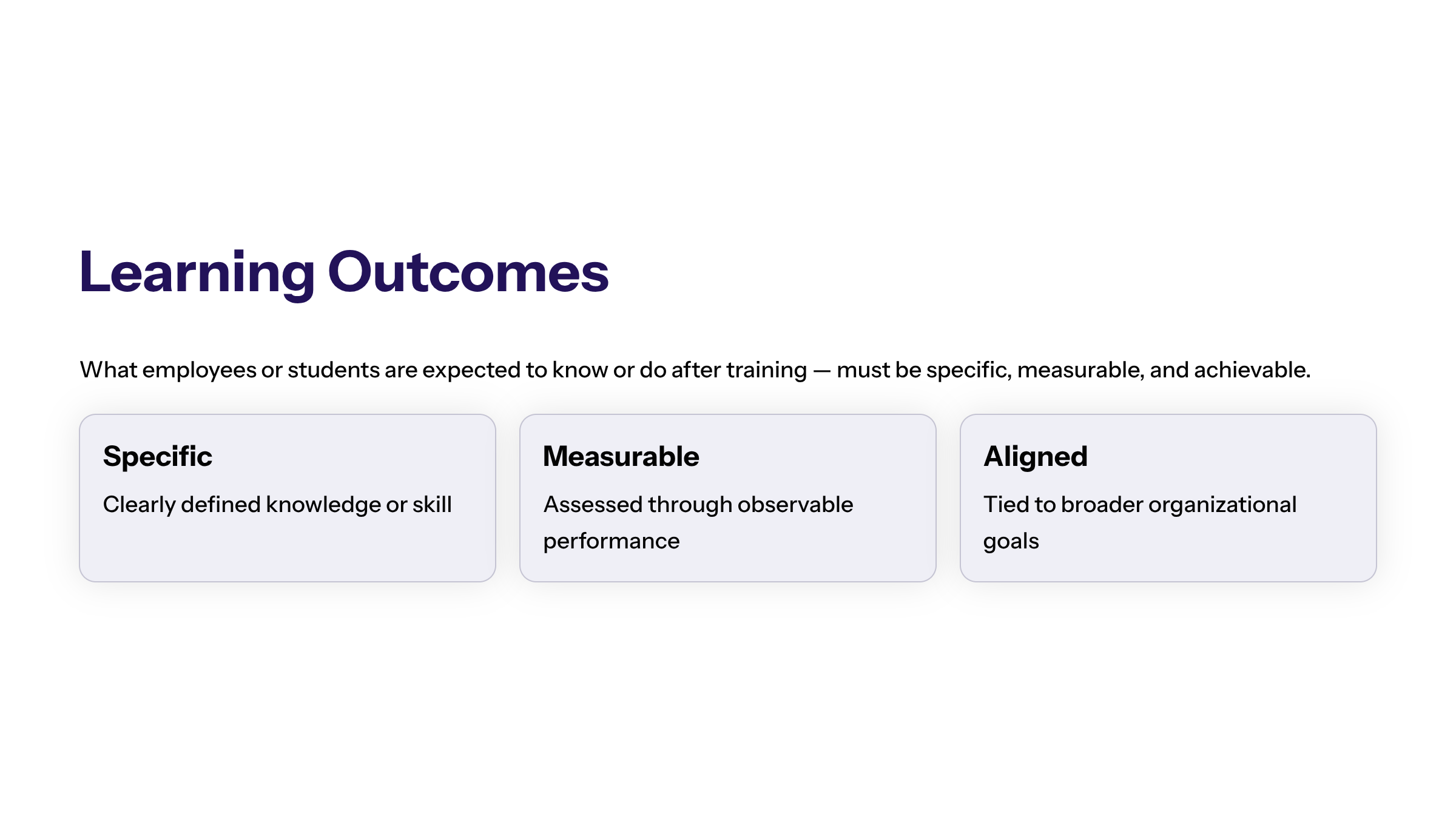 Learning Outcomes

What employees or students are expected to know or do after training — must be specific, measurable, and achievable.

Specific

Clearly defined knowledge or skill

Measurable

Assessed through observable performance

Aligned

Tied to broader organizational goals